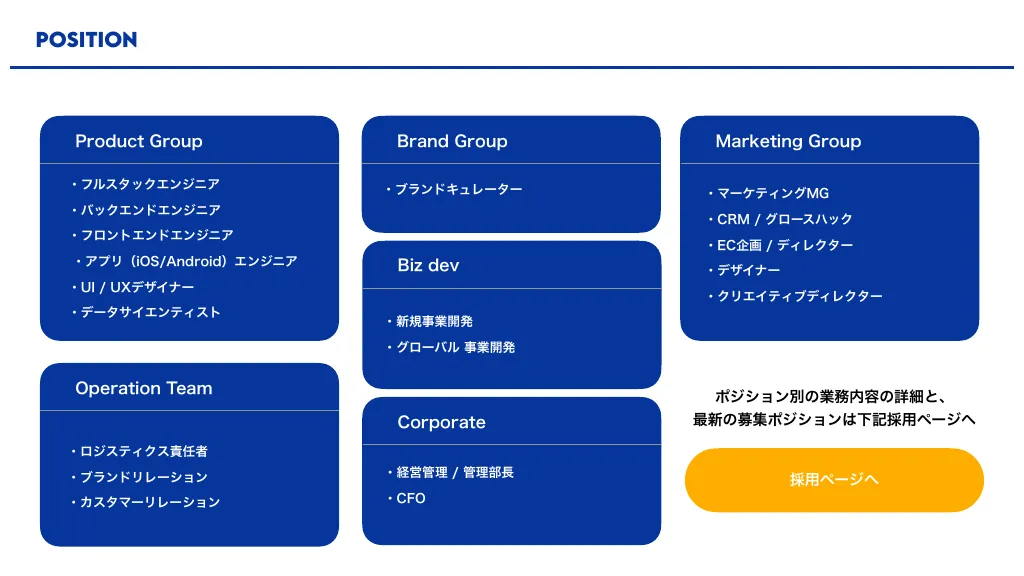 POSITION

Product Group

・フルスタックエンジニア
・バックエンドエンジニア
・フロントエンドエンジニア
・アプリ（iOS/Android）エンジニア
・UI / UXデザイナー
・データサイエンティスト

Operation Team

・ロジスティクス責任者
・ブランドリレーション
・カスタマーリレーション

Brand Group

・ブランドキュレーター

Biz dev

・新規事業開発
・グローバル 事業開発

Corporate

・経営管理 / 管理部長
・CFO

Marketing Group

・マーケティングMG
・CRM / グロースハック
・EC企画 / ディレクター
・デザイナー
・クリエイティブディレクター

ポジション別の業務内容の詳細と、
最新の募集ポジションは下記採用ページへ

採用ページへ